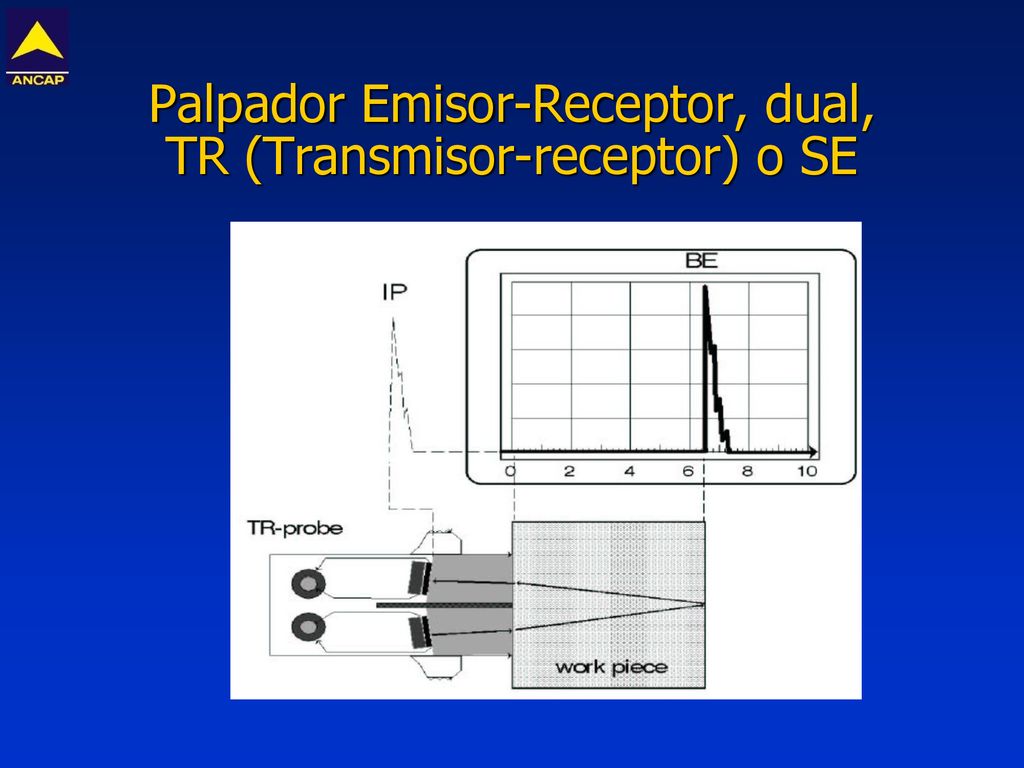 ANCAP

Palpador Emisor-Receptor, dual, TR (Transmisor-receptor) o SE

IP

BE

0 2 4 6 8 10

TR-probe

work piece